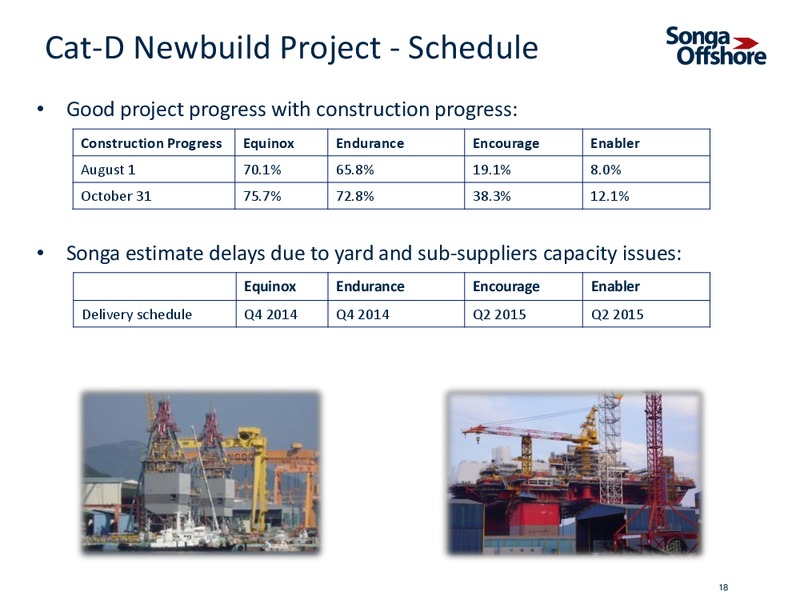 Cat-D Newbuild Project - Schedule

Songa Offshore

• Good project progress with construction progress:

| Construction Progress | Equinox | Endurance | Encourage | Enabler |
|---|---|---|---|---|
| August 1 | 70.1% | 65.8% | 19.1% | 8.0% |
| October 31 | 75.7% | 72.8% | 38.3% | 12.1% |

• Songa estimate delays due to yard and sub-suppliers capacity issues:

| | Equinox | Endurance | Encourage | Enabler |
|---|---|---|---|---|
| Delivery schedule | Q4 2014 | Q4 2014 | Q2 2015 | Q2 2015 |

18